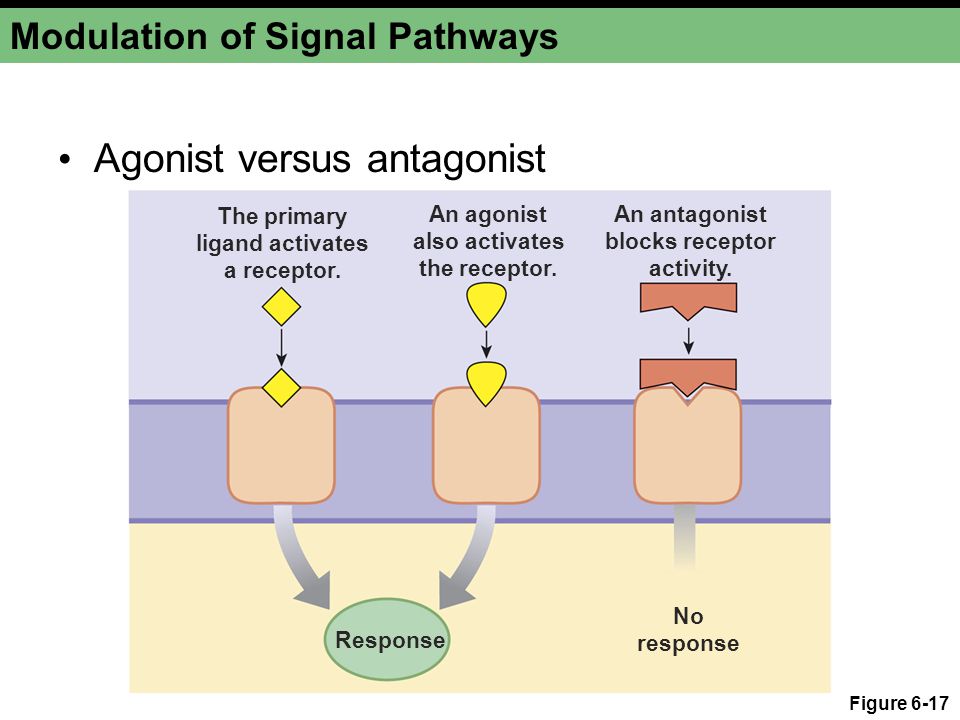 Modulation of Signal Pathways

• Agonist versus antagonist

The primary ligand activates a receptor.

An agonist also activates the receptor.

An antagonist blocks receptor activity.

Response

No response

Figure 6-17